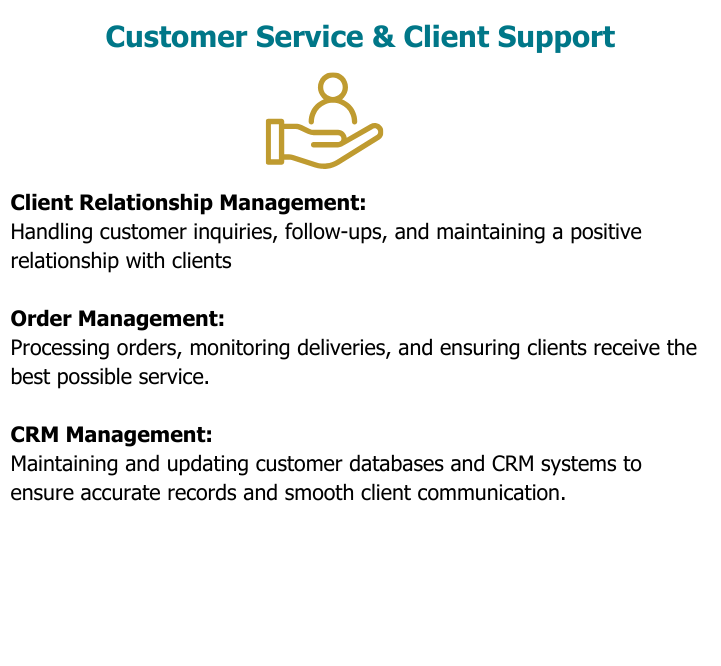 Customer Service & Client Support

Client Relationship Management:
Handling customer inquiries, follow-ups, and maintaining a positive relationship with clients

Order Management:
Processing orders, monitoring deliveries, and ensuring clients receive the best possible service.

CRM Management:
Maintaining and updating customer databases and CRM systems to ensure accurate records and smooth client communication.